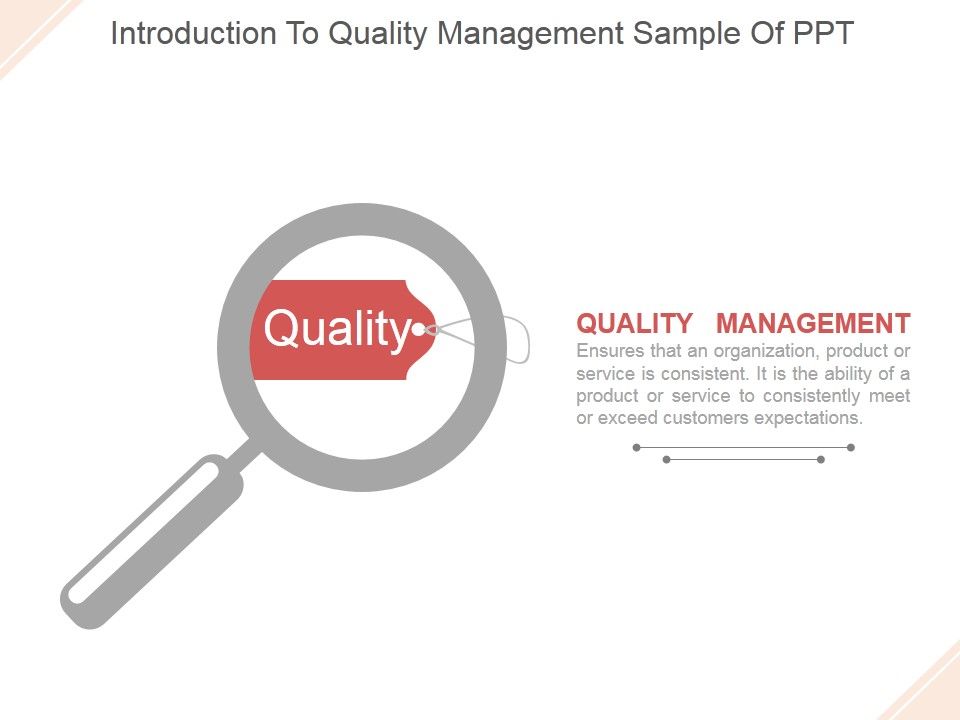 Introduction To Quality Management Sample Of PPT

Quality

QUALITY MANAGEMENT
Ensures that an organization, product or service is consistent. It is the ability of a product or service to consistently meet or exceed customers expectations.